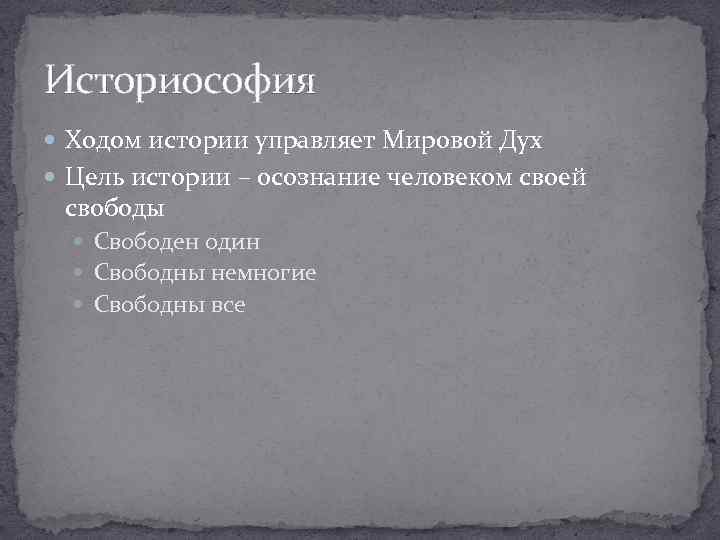 Историософия

Ходом истории управляет Мировой Дух

Цель истории – осознание человеком своей свободы

Свободен один

Свободны немногие

Свободны все